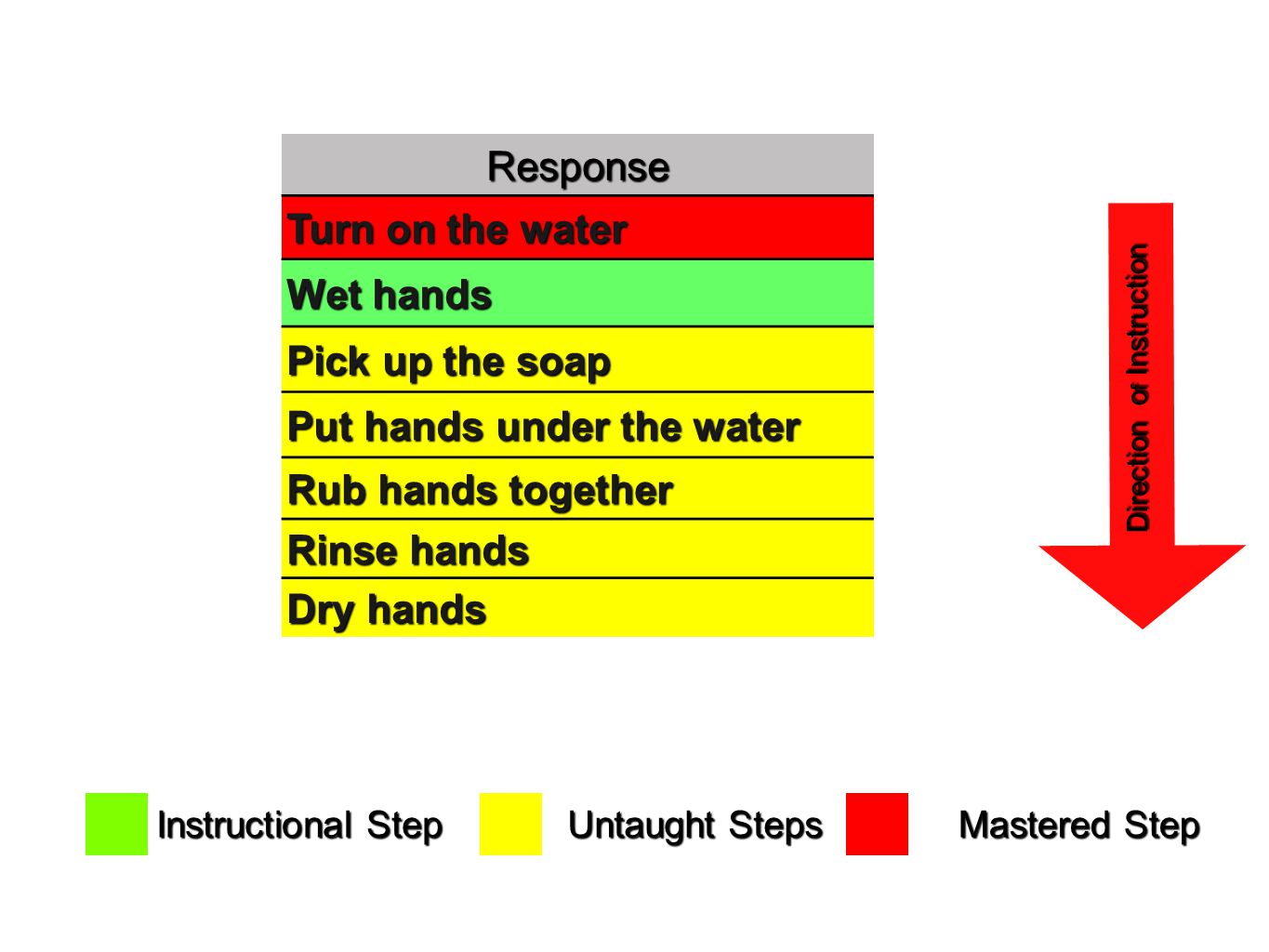 | Response |
|---|
| Turn on the water |
| Wet hands |
| Pick up the soap |
| Put hands under the water |
| Rub hands together |
| Rinse hands |
| Dry hands |

Direction of Instruction

Instructional Step

Untaught Steps

Mastered Step